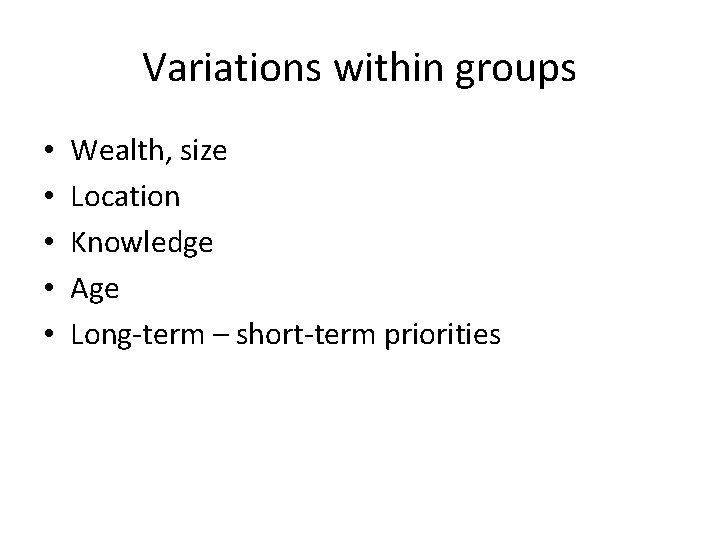 Variations within groups

• Wealth, size
• Location
• Knowledge
• Age
• Long-term – short-term priorities